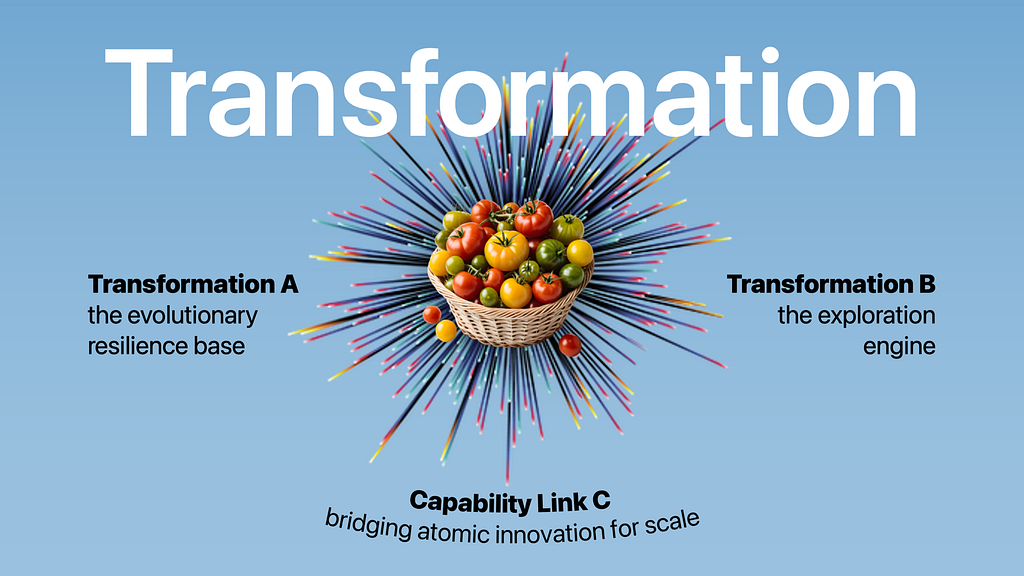 Transformation

Transformation A
the evolutionary resilience base

Transformation B
the exploration engine

Capability Link C
bridging atomic innovation for scale